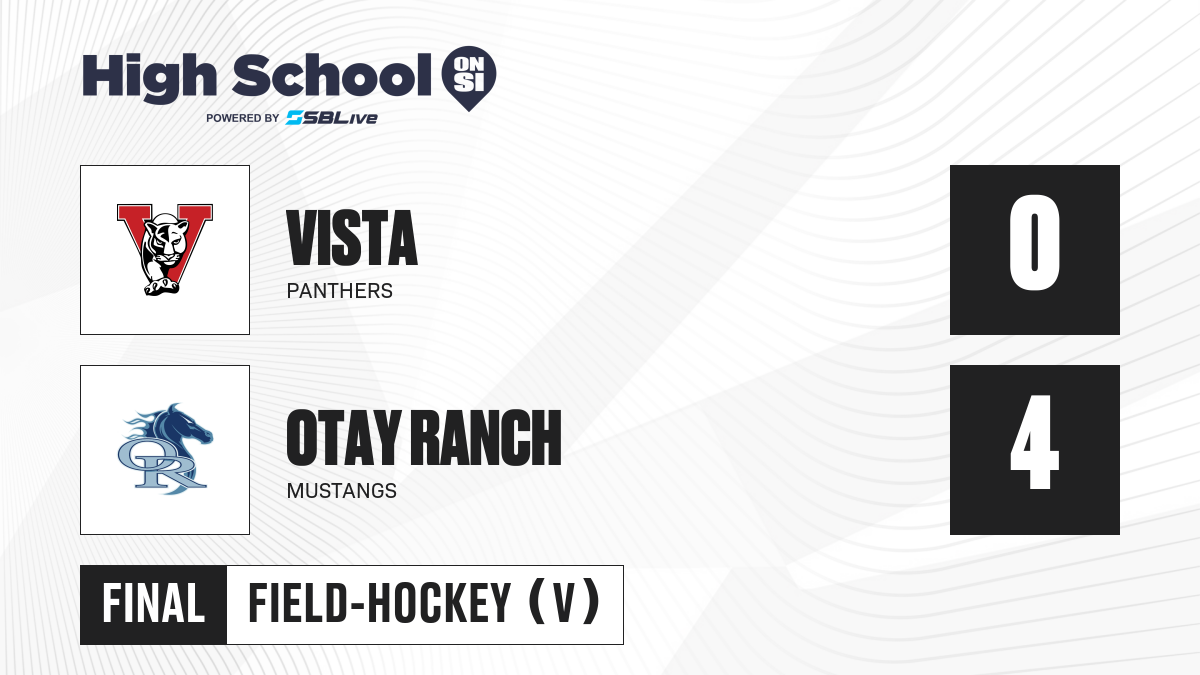 High School ON SI
POWERED BY SBLive

V

VISTA
PANTHERS

0

OR

OTAY RANCH
MUSTANGS

4

FINAL FIELD-HOCKEY (V)